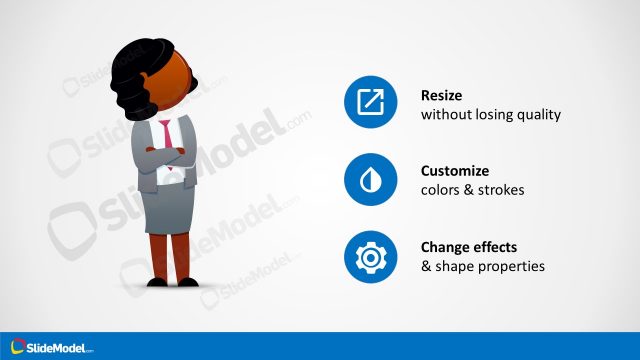 SlideModel.com

SlideModel.com

SlideModel.com

SlideModel.com

SlideModel.com

Resize
without losing quality

Customize
colors & strokes

Change effects
& shape properties

SlideModel.com